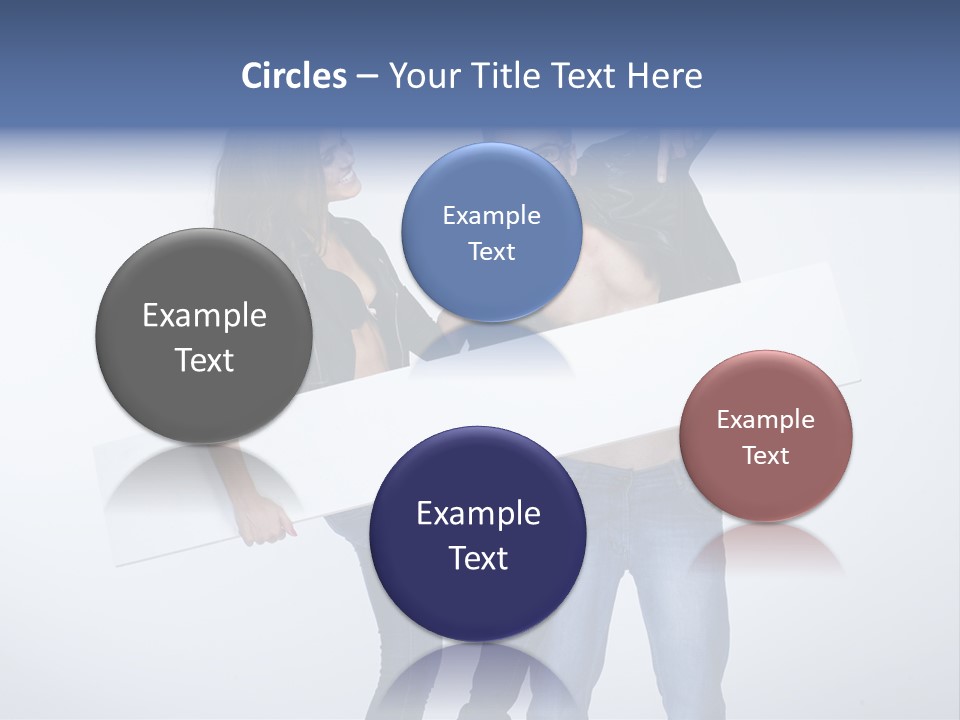 Circles – Your Title Text Here

Example Text

Example Text

Example Text

Example Text